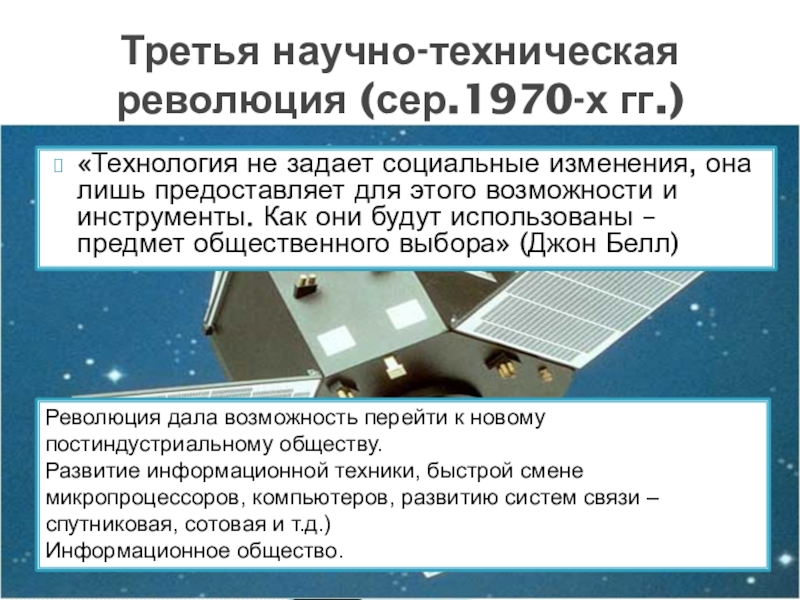 Третья научно-техническая революция (сер.1970-х гг.)

«Технология не задает социальные изменения, она лишь предоставляет для этого возможности и инструменты. Как они будут использованы – предмет общественного выбора» (Джон Белл)

Революция дала возможность перейти к новому постиндустриальному обществу.
Развитие информационной техники, быстрой смене микропроцессоров, компьютеров, развитию систем связи – спутниковая, сотовая и т.д.)
Информационное общество.